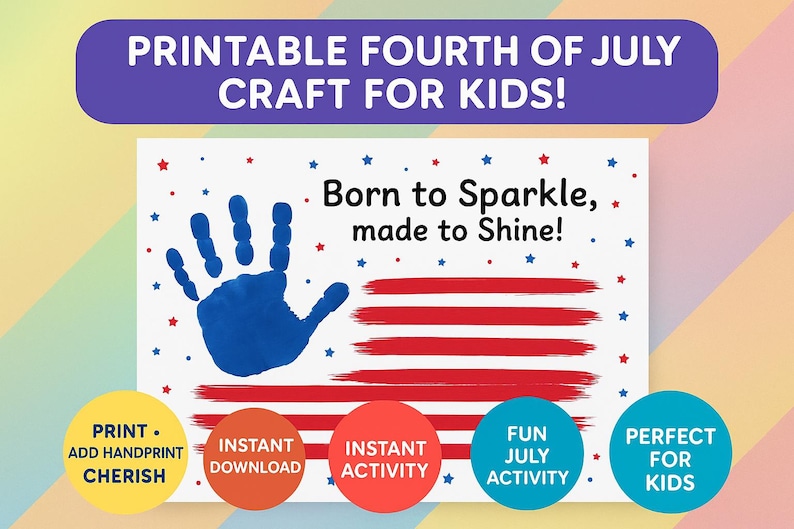 PRINTABLE FOURTH OF JULY CRAFT FOR KIDS!

Born to Sparkle, made to Shine!

PRINT • ADD HANDPRINT CHERISH

INSTANT DOWNLOAD

INSTANT ACTIVITY

FUN JULY ACTIVITY

PERFECT FOR KIDS